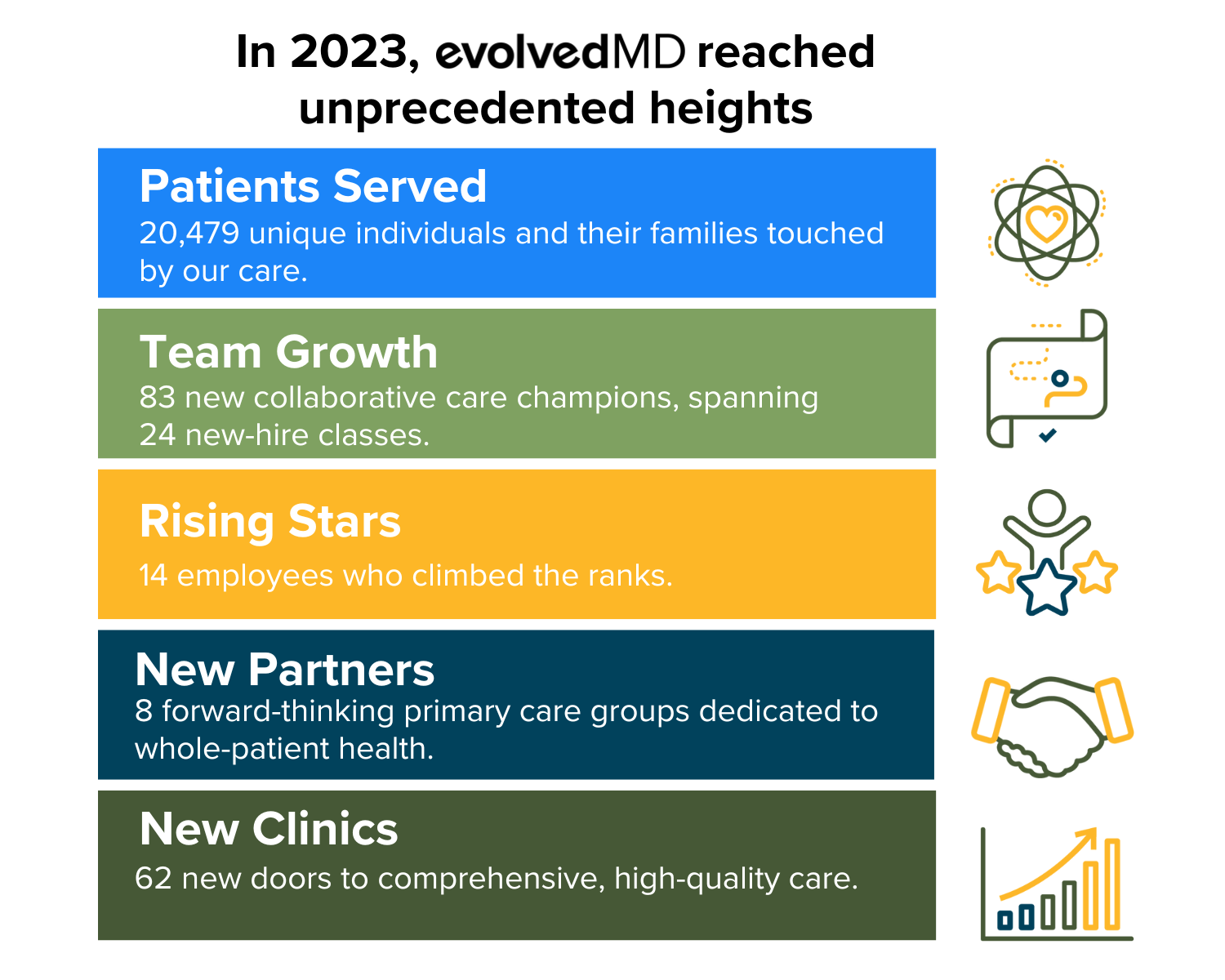 In 2023, evolvedMD reached unprecedented heights

Patients Served
20,479 unique individuals and their families touched by our care.

Team Growth
83 new collaborative care champions, spanning 24 new-hire classes.

Rising Stars
14 employees who climbed the ranks.

New Partners
8 forward-thinking primary care groups dedicated to whole-patient health.

New Clinics
62 new doors to comprehensive, high-quality care.